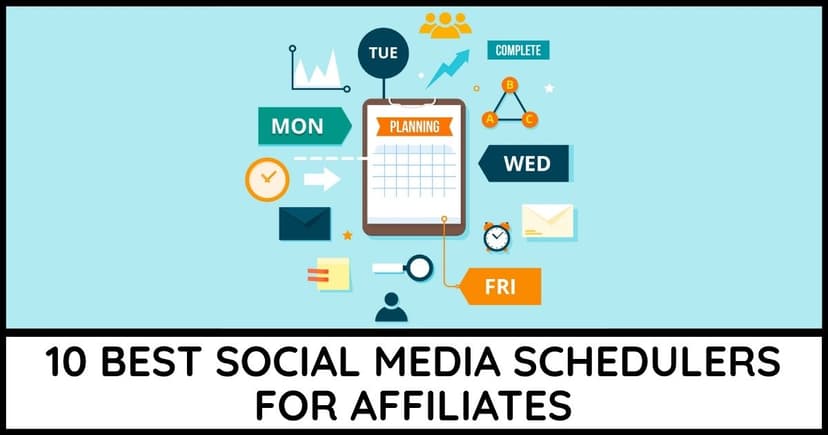 TUE
COMPLETE
B
A
C
MON
PLANNING
WED
FRI

10 BEST SOCIAL MEDIA SCHEDULERS FOR AFFILIATES